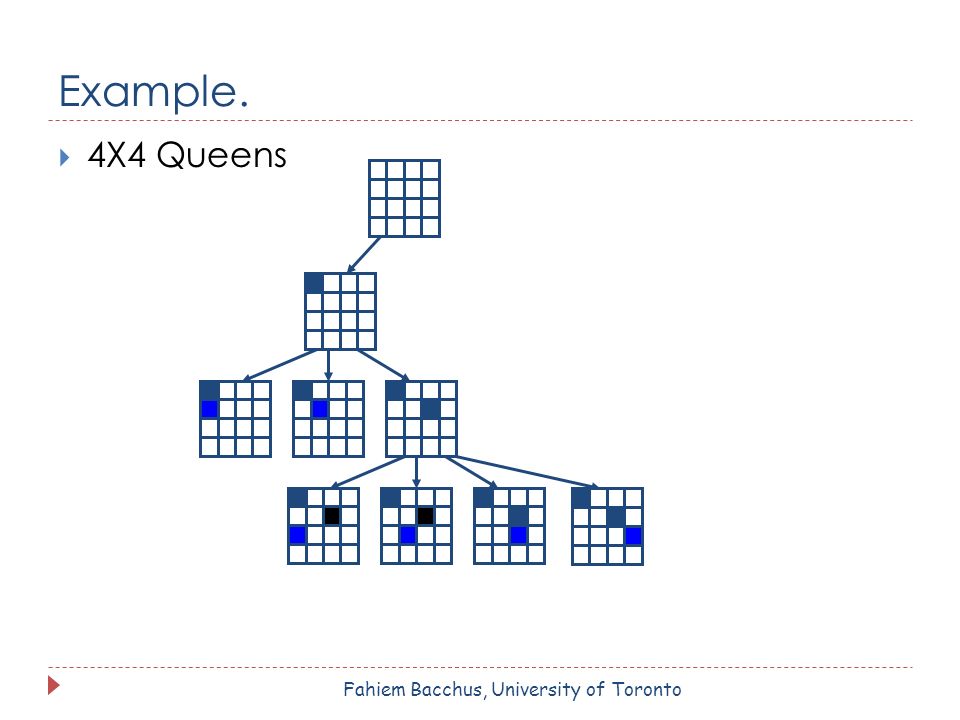 Example.

4X4 Queens

Fahiem Bacchus, University of Toronto